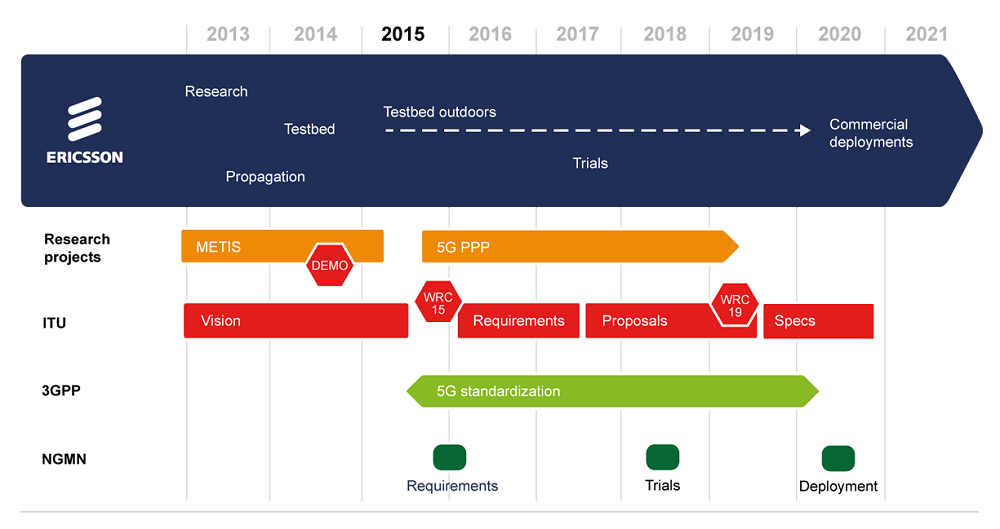 2013 2014 2015 2016 2017 2018 2019 2020 2021

ERICSSON

Research

Testbed

Propagation

Testbed outdoors

Trials

Commercial deployments

Research projects

METIS

DEMO

5G PPP

ITU

Vision

WRC 15

Requirements

Proposals

WRC 19

Specs

3GPP

5G standardization

NGMN

Requirements

Trials

Deployment